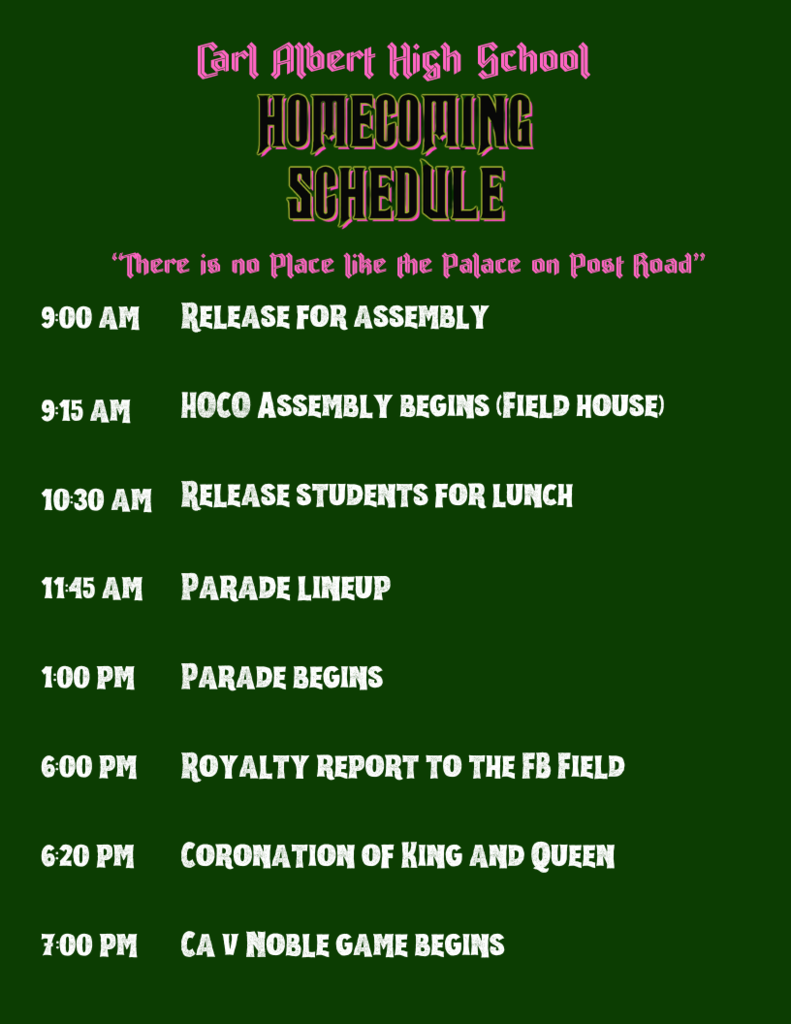 Carl Albert High School
HOMECOMING SCHEDULE
"There is no Place like the Palace on Post Road"

9:00 AM Release for assembly

9:15 AM HOCO Assembly begins (Field house)

10:30 AM Release students for lunch

11:45 AM Parade lineup

1:00 PM Parade begins

6:00 PM Royalty report to the FB Field

6:20 PM Coronation of King and Queen

7:00 PM CA v Noble game begins